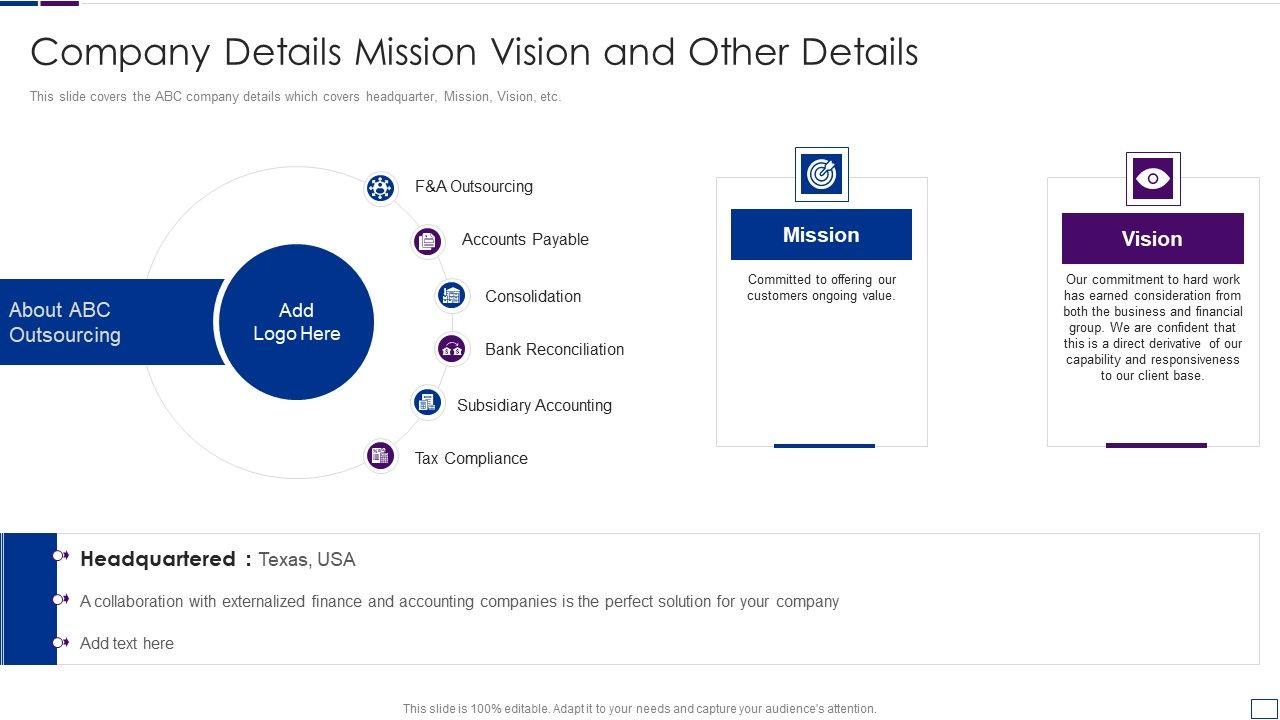 Company Details Mission Vision and Other Details

This slide covers the ABC company details which covers headquarter, Mission, Vision, etc.

About ABC Outsourcing

Add Logo Here

F&A Outsourcing

Accounts Payable

Consolidation

Bank Reconciliation

Subsidiary Accounting

Tax Compliance

Mission

Committed to offering our customers ongoing value.

Vision

Our commitment to hard work has earned consideration from both the business and financial group. We are confident that this is a direct derivative of our capability and responsiveness to our client base.

Headquartered : Texas, USA

A collaboration with externalized finance and accounting companies is the perfect solution for your company

Add text here

This slide is 100% editable. Adapt it to your needs and capture your audience's attention.